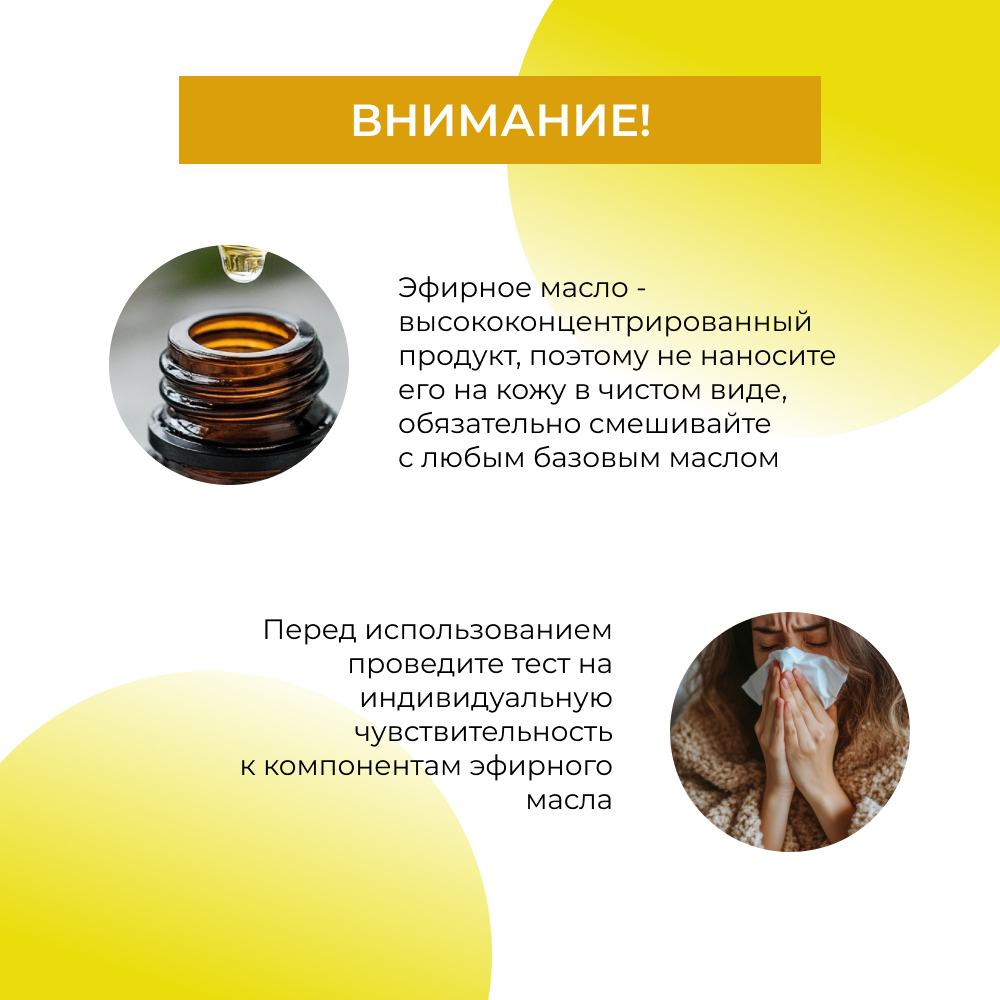 ВНИМАНИЕ!

Эфирное масло - высококонцентрированный продукт, поэтому не наносите его на кожу в чистом виде, обязательно смешивайте с любым базовым маслом

Перед использованием проведите тест на индивидуальную чувствительность к компонентам эфирного масла